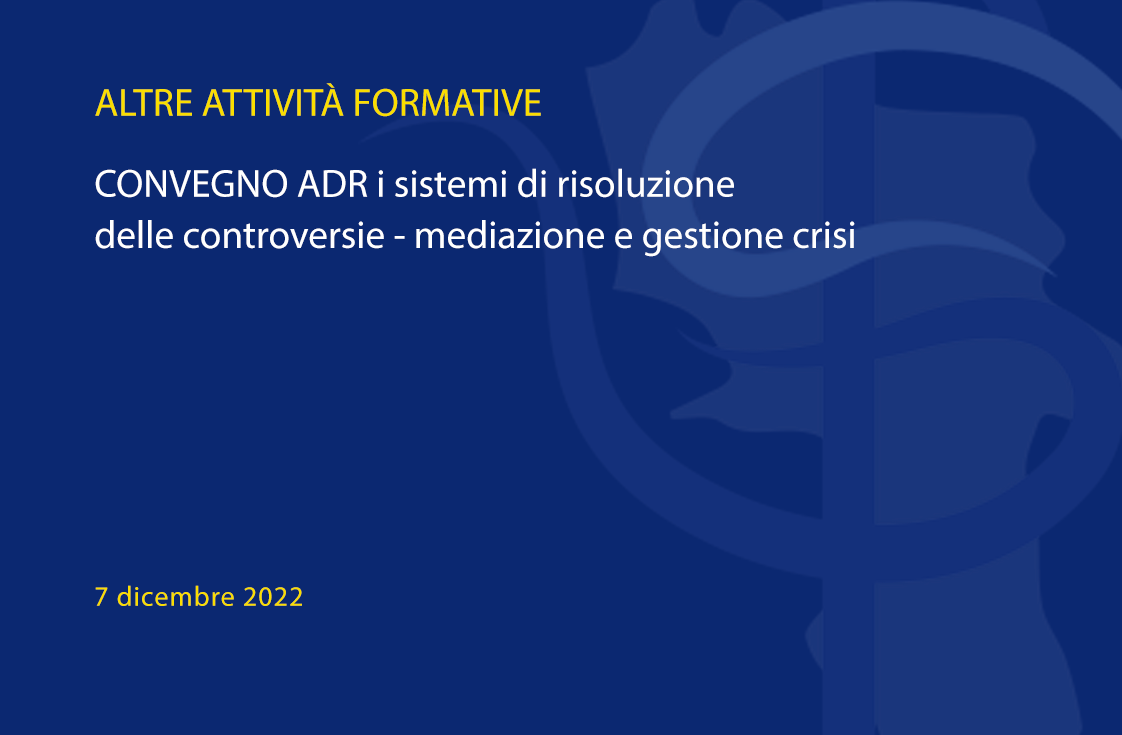 ALTRE ATTIVITÀ FORMATIVE

CONVEGNO ADR i sistemi di risoluzione delle controversie - mediazione e gestione crisi

7 dicembre 2022